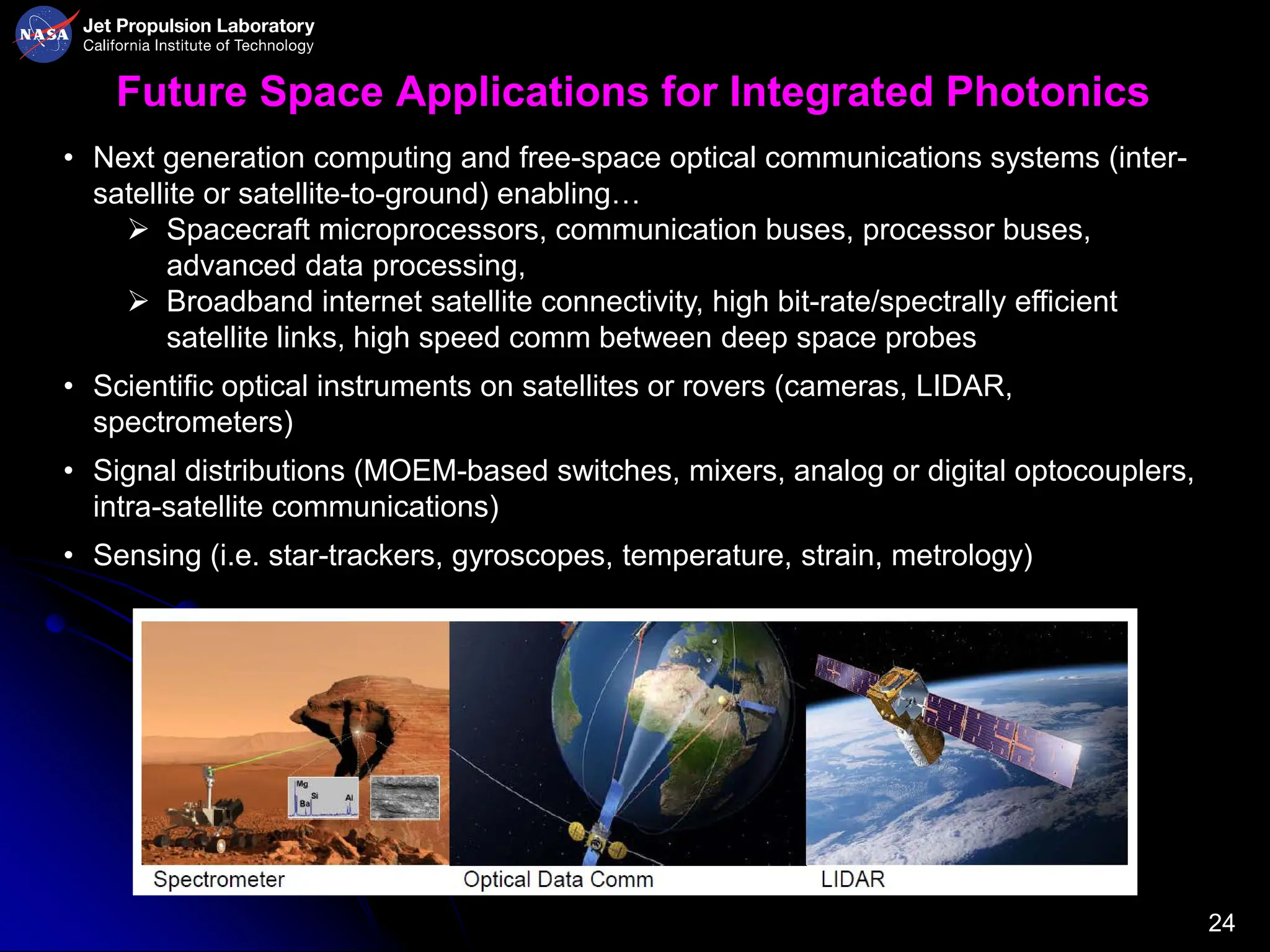 NASA
Jet Propulsion Laboratory
California Institute of Technology

Future Space Applications for Integrated Photonics

• Next generation computing and free-space optical communications systems (inter-satellite or satellite-to-ground) enabling…
➢ Spacecraft microprocessors, communication buses, processor buses, advanced data processing,
➢ Broadband internet satellite connectivity, high bit-rate/spectrally efficient satellite links, high speed comm between deep space probes

• Scientific optical instruments on satellites or rovers (cameras, LIDAR, spectrometers)

• Signal distributions (MOEM-based switches, mixers, analog or digital optocouplers, intra-satellite communications)

• Sensing (i.e. star-trackers, gyroscopes, temperature, strain, metrology)

Mg
Si
Ba
Al

Spectrometer
Optical Data Comm
LIDAR

24